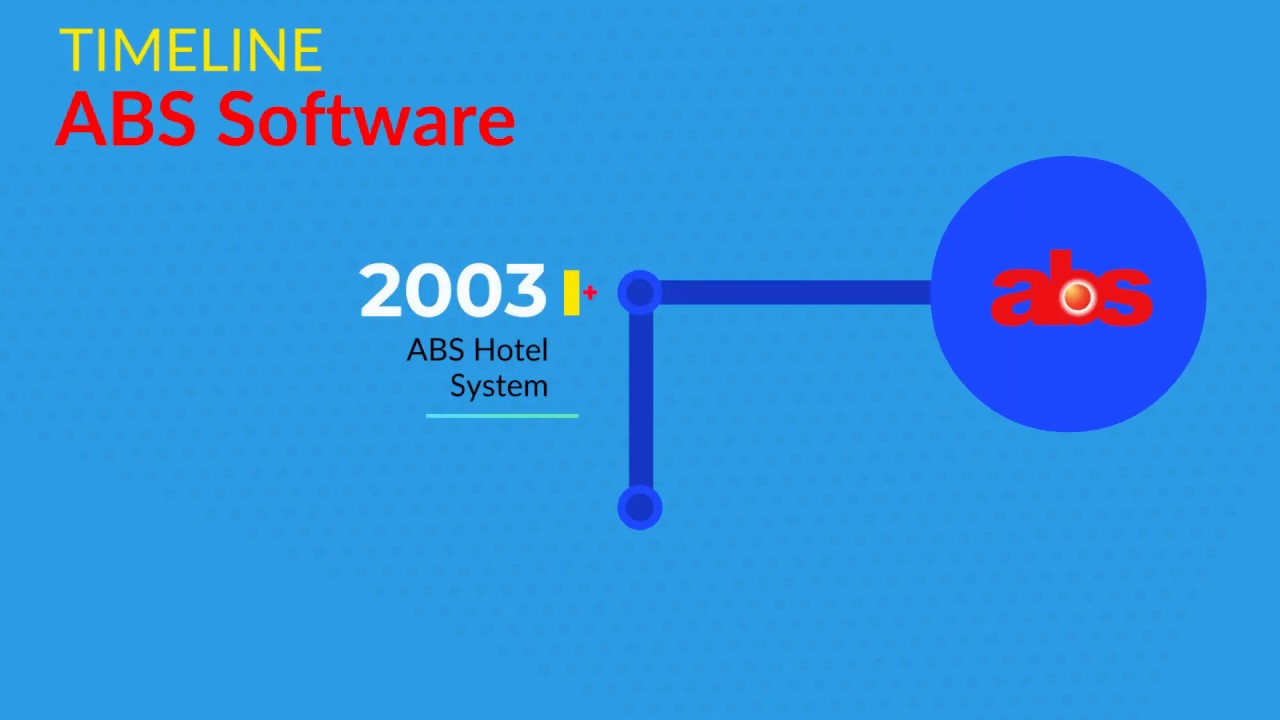 TIMELINE
ABS Software

2003

ABS Hotel System

abs